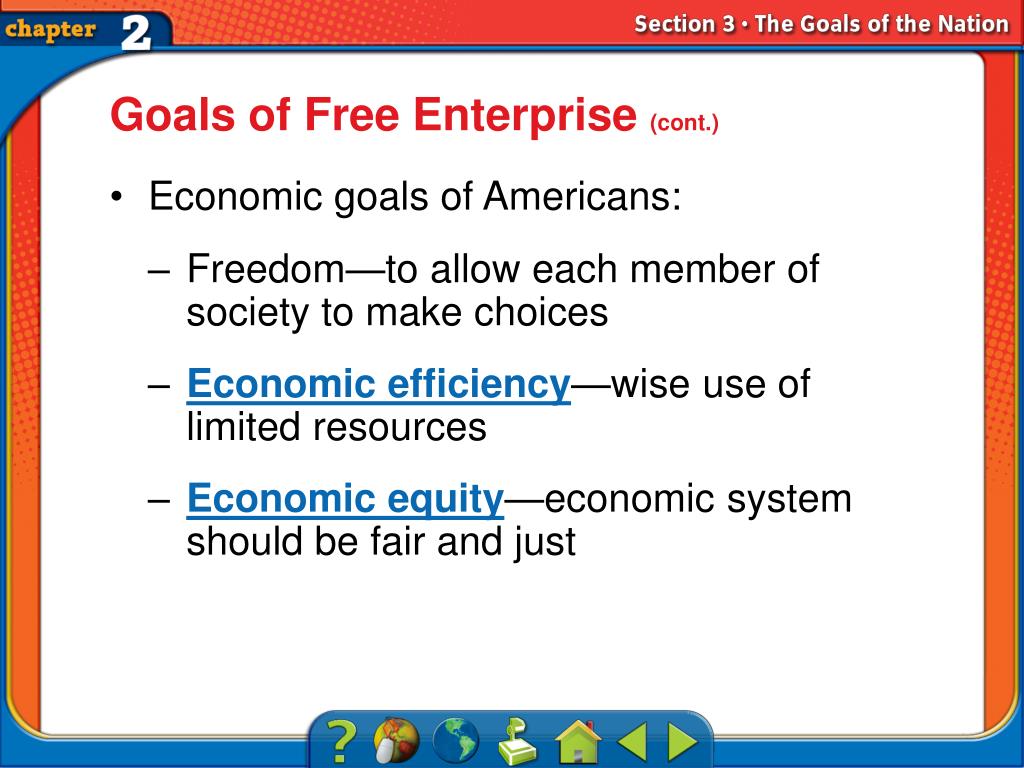 chapter 2

Section 3 • The Goals of the Nation

Goals of Free Enterprise (cont.)

• Economic goals of Americans:

– Freedom—to allow each member of society to make choices

– Economic efficiency—wise use of limited resources

– Economic equity—economic system should be fair and just

?